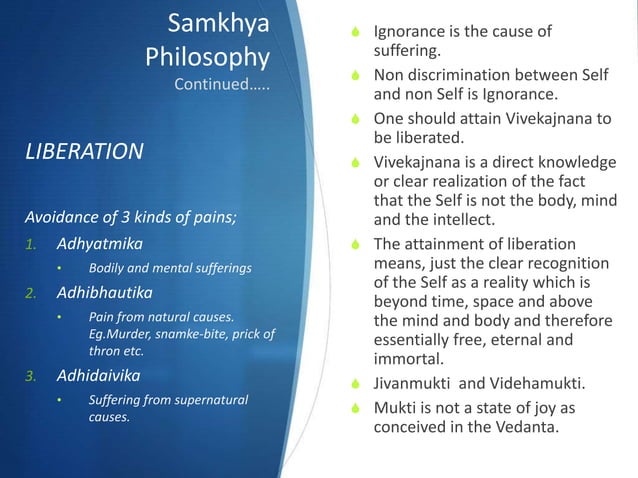 Samkhya Philosophy
Continued…..

LIBERATION

Avoidance of 3 kinds of pains;

1. Adhyatmika
• Bodily and mental sufferings
2. Adhibhautika
• Pain from natural causes. Eg.Murder, snamke-bite, prick of thron etc.
3. Adhidaivika
• Suffering from supernatural causes.

Ignorance is the cause of suffering.

Non discrimination between Self and non Self is Ignorance.

One should attain Vivekajnana to be liberated.

Vivekajnana is a direct knowledge or clear realization of the fact that the Self is not the body, mind and the intellect.

The attainment of liberation means, just the clear recognition of the Self as a reality which is beyond time, space and above the mind and body and therefore essentially free, eternal and immortal.

Jivanmukti and Videhamukti.

Mukti is not a state of joy as conceived in the Vedanta.